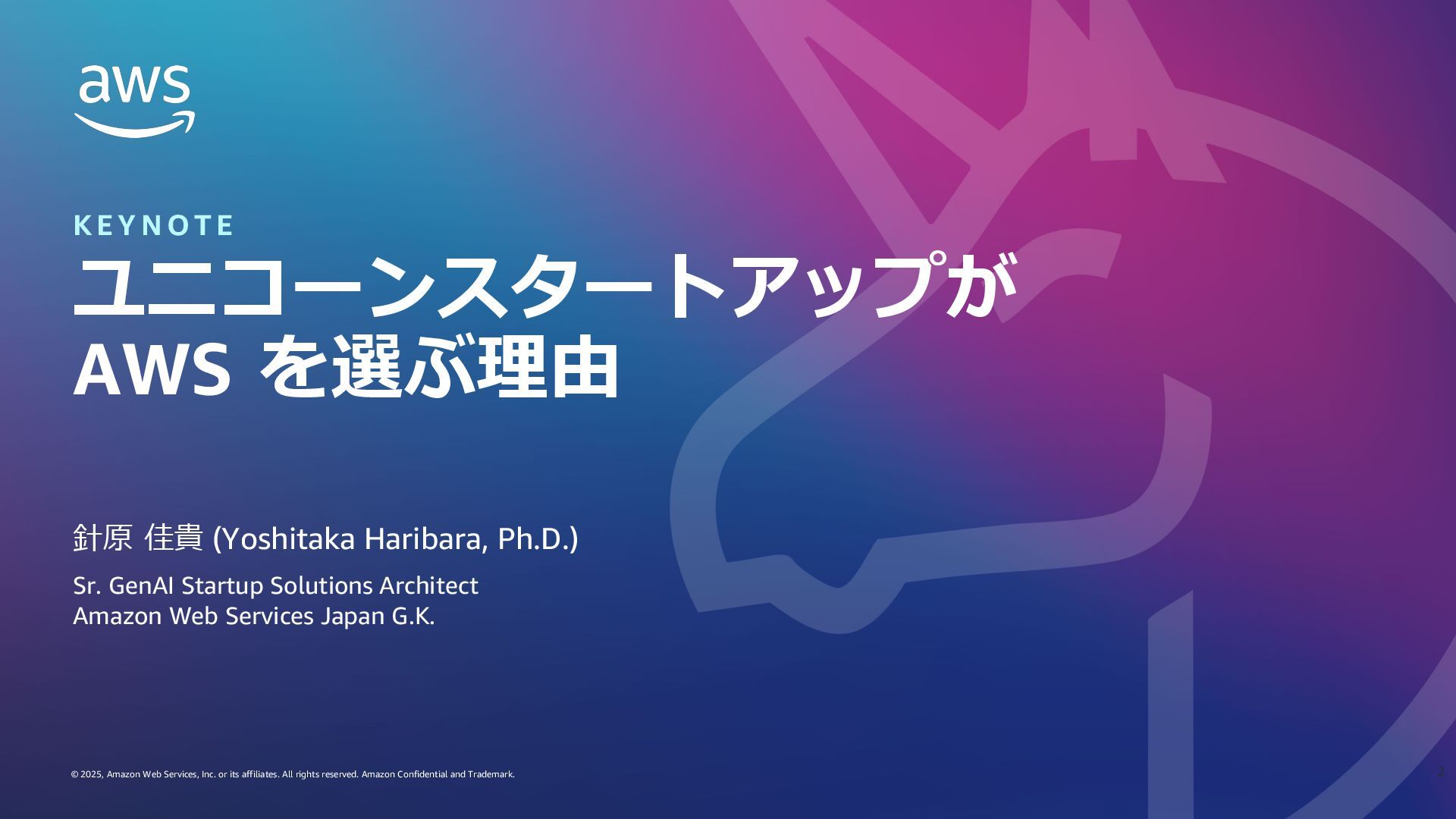 aws

KEYNOTE

ユニコーンスタートアップが
AWS を選ぶ理由

針原 佳貴 (Yoshitaka Haribara, Ph.D.)

Sr. GenAI Startup Solutions Architect
Amazon Web Services Japan G.K.

© 2025, Amazon Web Services, Inc. or its affiliates. All rights reserved. Amazon Confidential and Trademark.

2